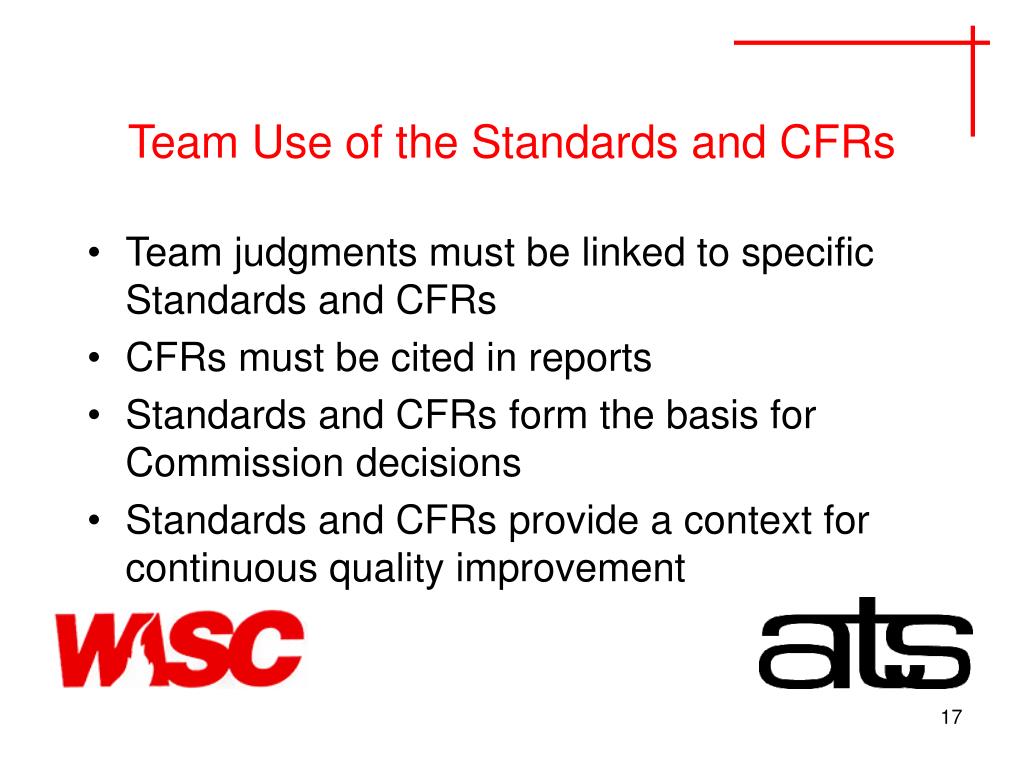 Team Use of the Standards and CFRs

• Team judgments must be linked to specific Standards and CFRs
• CFRs must be cited in reports
• Standards and CFRs form the basis for Commission decisions
• Standards and CFRs provide a context for continuous quality improvement

WASC

ats

17